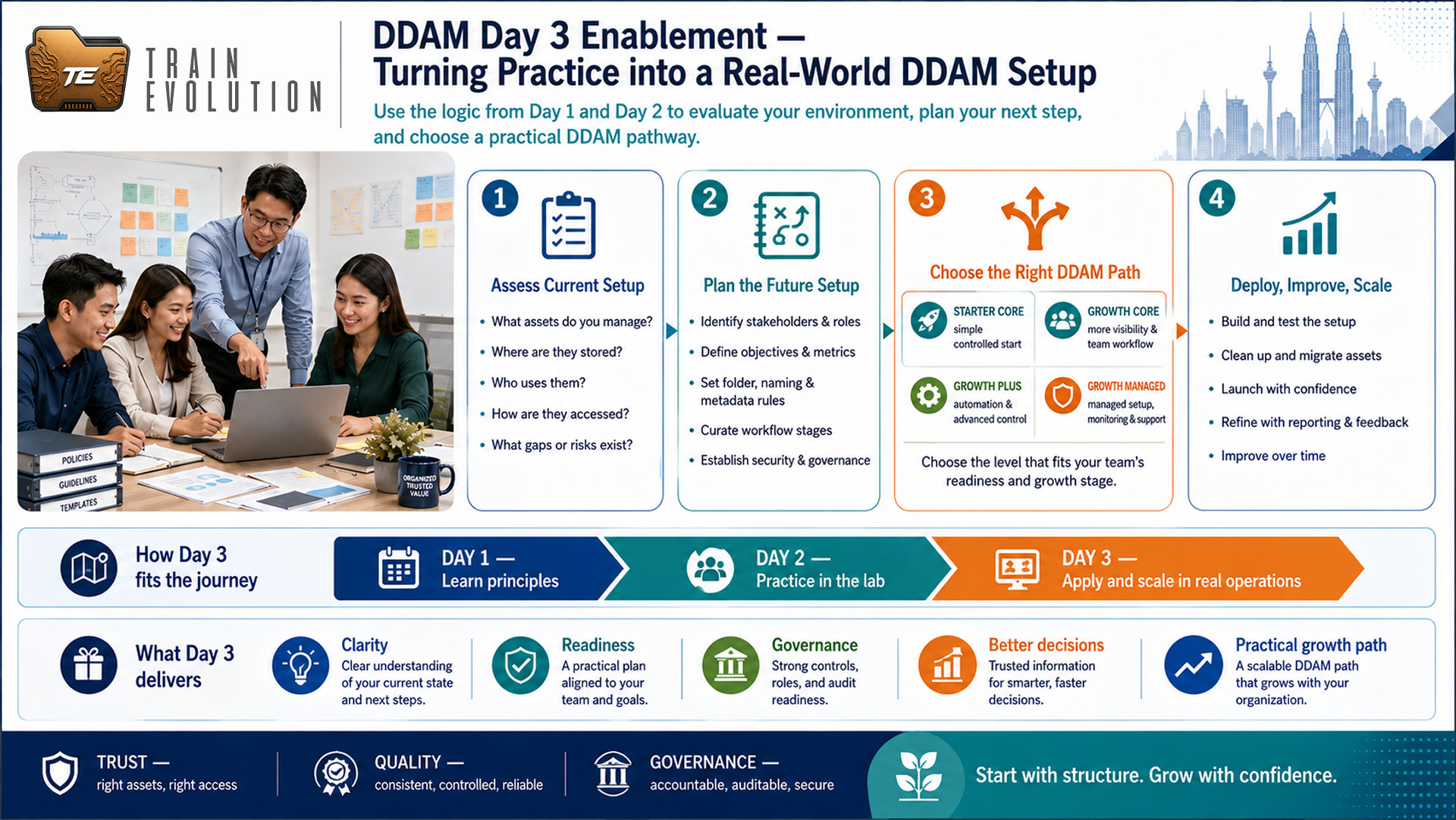 TE

TRAIN EVOLUTION

DDAM Day 3 Enablement — Turning Practice into a Real-World DDAM Setup

Use the logic from Day 1 and Day 2 to evaluate your environment, plan your next step, and choose a practical DDAM pathway.

POLICIES
GUIDELINES
TEMPLATES
ORGANIZED TRUSTED VALUE

1
Assess Current Setup
• What assets do you manage?
• Where are they stored?
• Who uses them?
• How are they accessed?
• What gaps or risks exist?

2
Plan the Future Setup
• Identify stakeholders & roles
• Define objectives & metrics
• Set folder, naming & metadata rules
• Curate workflow stages
• Establish security & governance

3
Choose the Right DDAM Path
STARTER CORE
simple controlled start
GROWTH CORE
more visibility & team workflow
GROWTH PLUS
automation & advanced control
GROWTH MANAGED
managed setup, monitoring & support
Choose the level that fits your team's readiness and growth stage.

4
Deploy, Improve, Scale
• Build and test the setup
• Clean up and migrate assets
• Launch with confidence
• Refine with reporting & feedback
• Improve over time

How Day 3 fits the journey
DAY 1 — Learn principles
DAY 2 — Practice in the lab
DAY 3 — Apply and scale in real operations

What Day 3 delivers
Clarity
Clear understanding of your current state and next steps.
Readiness
A practical plan aligned to your team and goals.
Governance
Strong controls, roles, and audit readiness.
Better decisions
Trusted information for smarter, faster decisions.
Practical growth path
A scalable DDAM path that grows with your organization.

TRUST — right assets, right access
QUALITY — consistent, controlled, reliable
GOVERNANCE — accountable, auditable, secure
Start with structure. Grow with confidence.